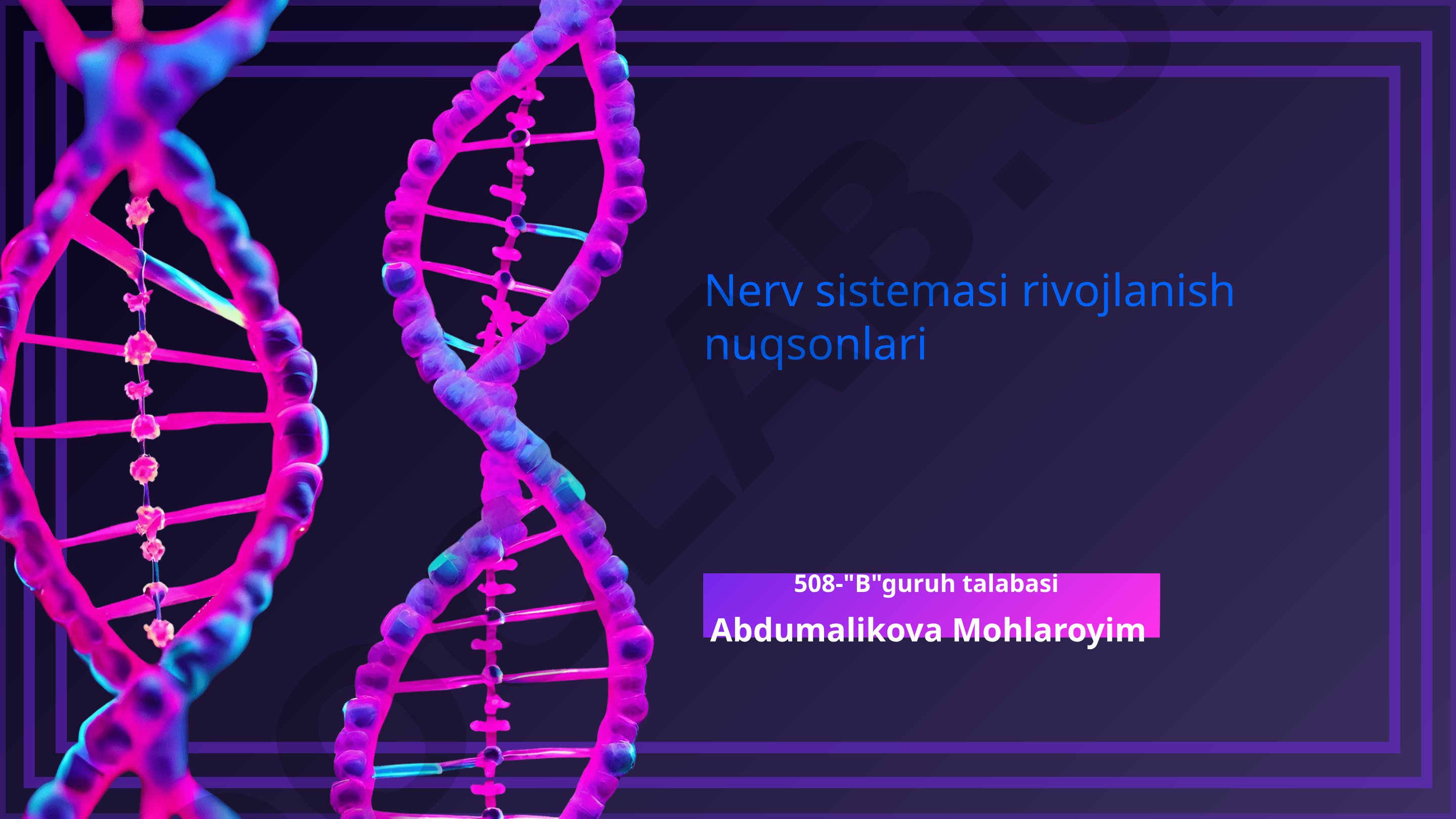 Nerv sistemasi rivojlanish nuqsonlari

508-"B"guruh talabasi

Abdumalikova Mohlaroyim